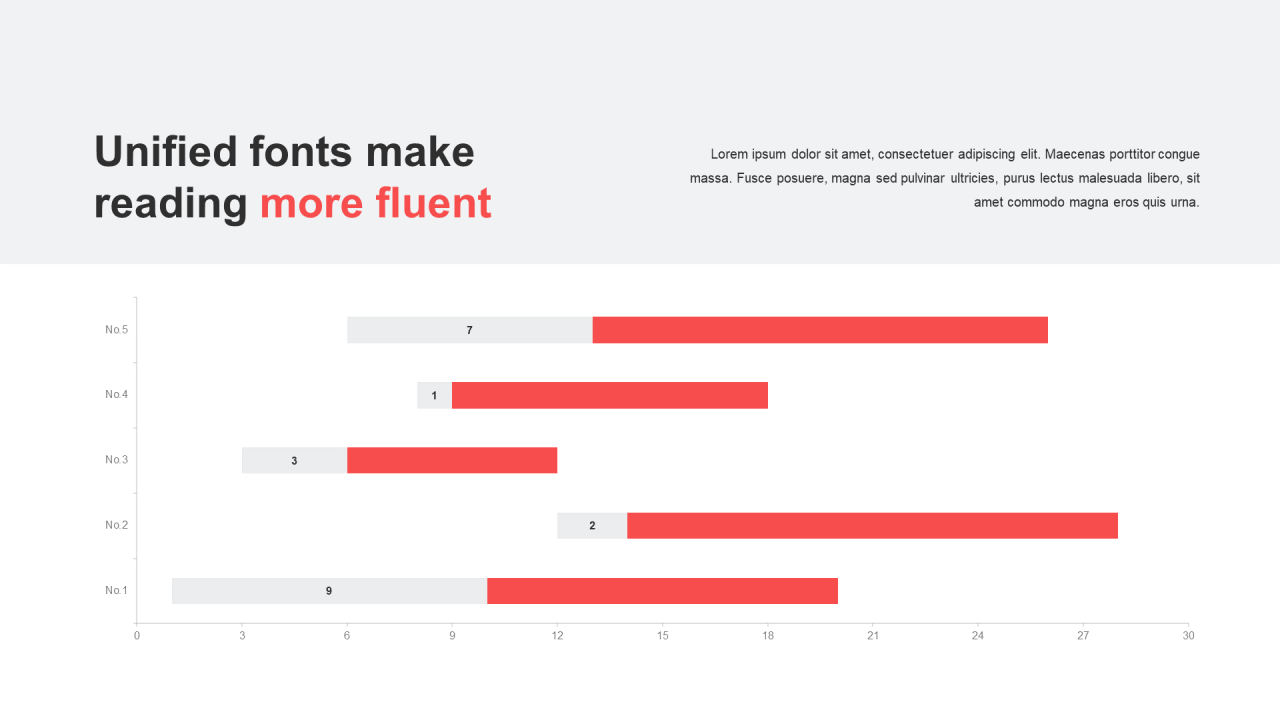 Unified fonts make reading more fluent

Lorem ipsum dolor sit amet, consectetuer adipiscing elit. Maecenas porttitor congue massa. Fusce posuere, magna sed pulvinar ultricies, purus lectus malesuada libero, sit amet commodo magna eros quis urna.

No.5
7
No.4
1
No.3
3
No.2
2
No.1
9

0
3
6
9
12
15
18
21
24
27
30